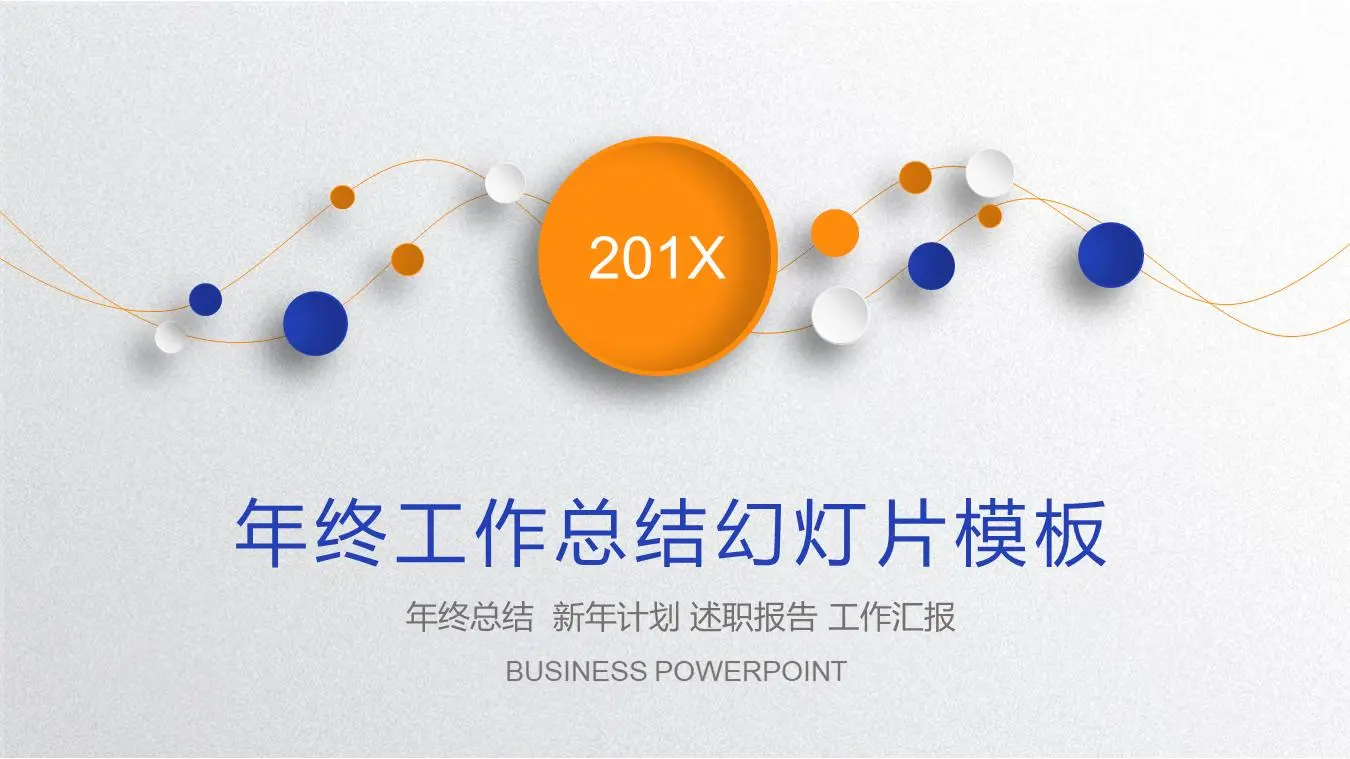 201X

年终工作总结幻灯片模板

年终总结 新年计划 述职报告 工作汇报

BUSINESS POWERPOINT